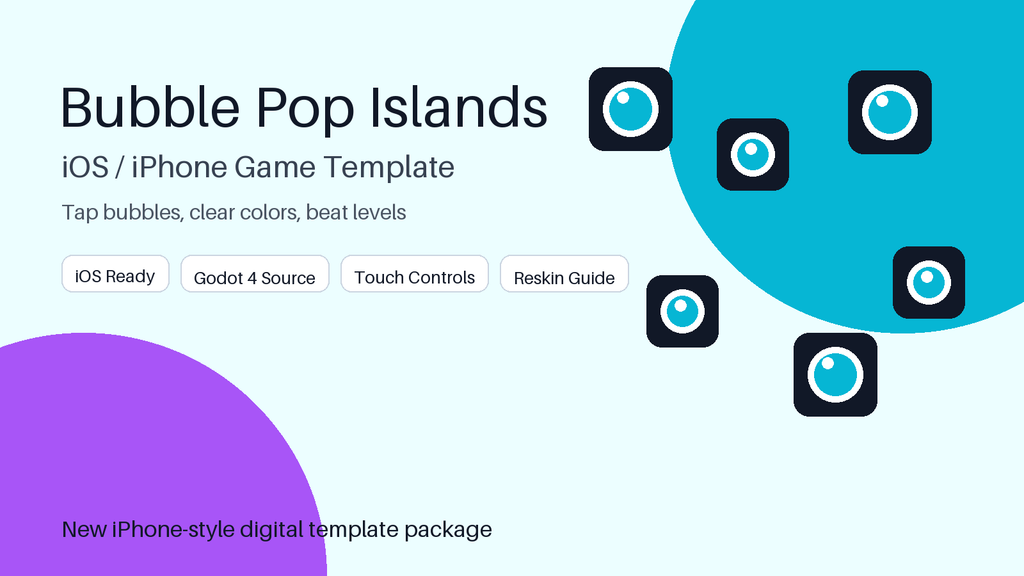 Bubble Pop Islands

iOS / iPhone Game Template

Tap bubbles, clear colors, beat levels

iOS Ready

Godot 4 Source

Touch Controls

Reskin Guide

New iPhone-style digital template package